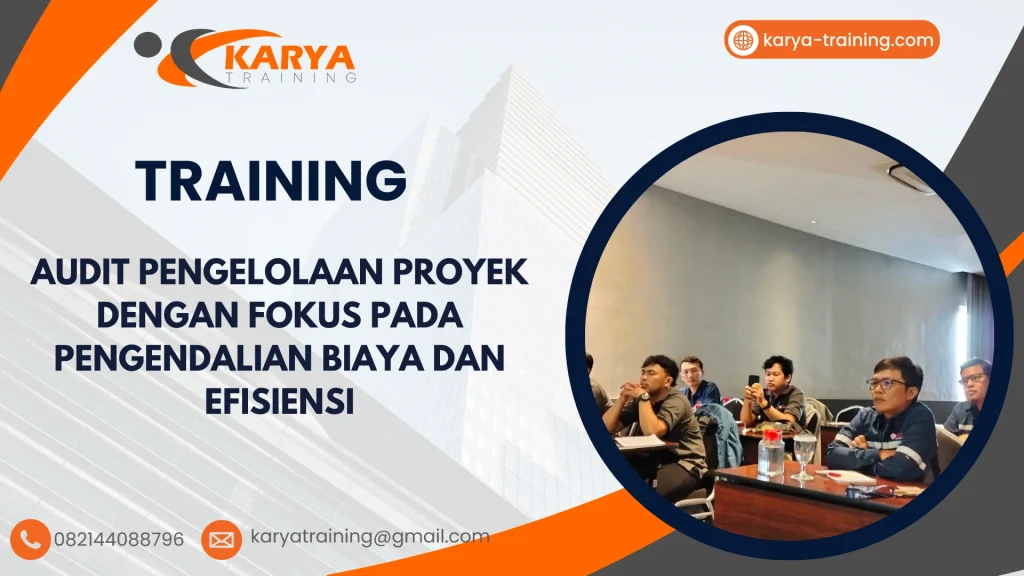 KARYA
TRAINING

karya-training.com

TRAINING

AUDIT PENGELOLAAN PROYEK DENGAN FOKUS PADA PENGENDALIAN BIAYA DAN EFISIENSI

082144088796

karyatraining@gmail.com